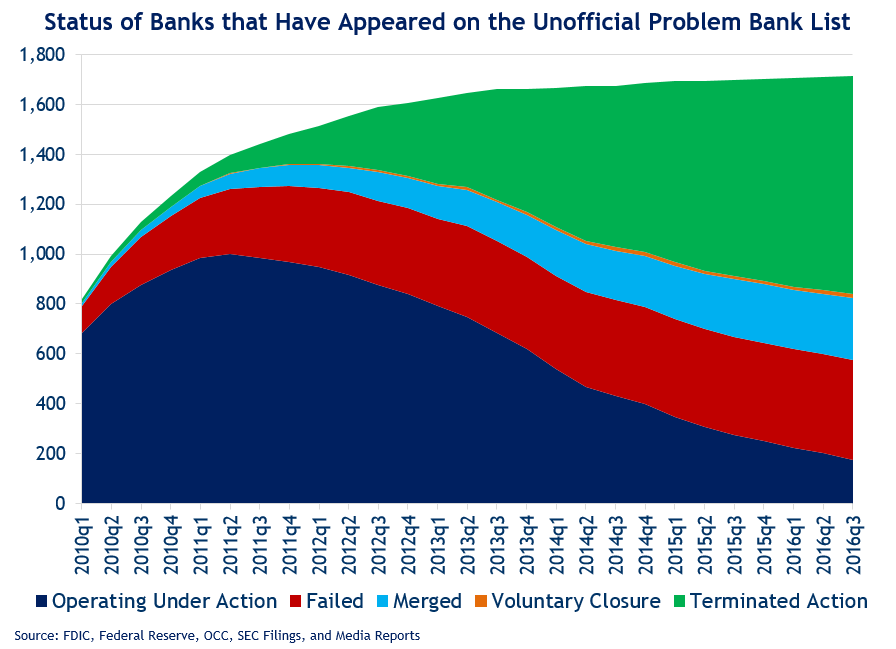 Status of Banks that Have Appeared on the Unofficial Problem Bank List

1,800
1,600
1,400
1,200
1,000
800
600
400
200
0

2010q1
2010q2
2010q3
2010q4
2011q1
2011q2
2011q3
2011q4
2012q1
2012q2
2012q3
2012q4
2013q1
2013q2
2013q3
2013q4
2014q1
2014q2
2014q3
2014q4
2015q1
2015q2
2015q3
2015q4
2016q1
2016q2
2016q3

Operating Under Action
Failed
Merged
Voluntary Closure
Terminated Action

Source: FDIC, Federal Reserve, OCC, SEC Filings, and Media Reports